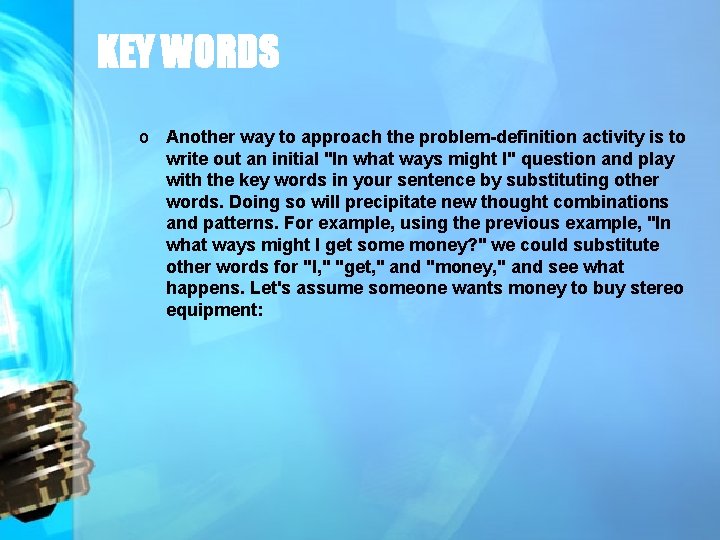 KEY WORDS

o Another way to approach the problem-definition activity is to write out an initial "In what ways might I" question and play with the key words in your sentence by substituting other words. Doing so will precipitate new thought combinations and patterns. For example, using the previous example, "In what ways might I get some money?" we could substitute other words for "I," "get," and "money," and see what happens. Let's assume someone wants money to buy stereo equipment: